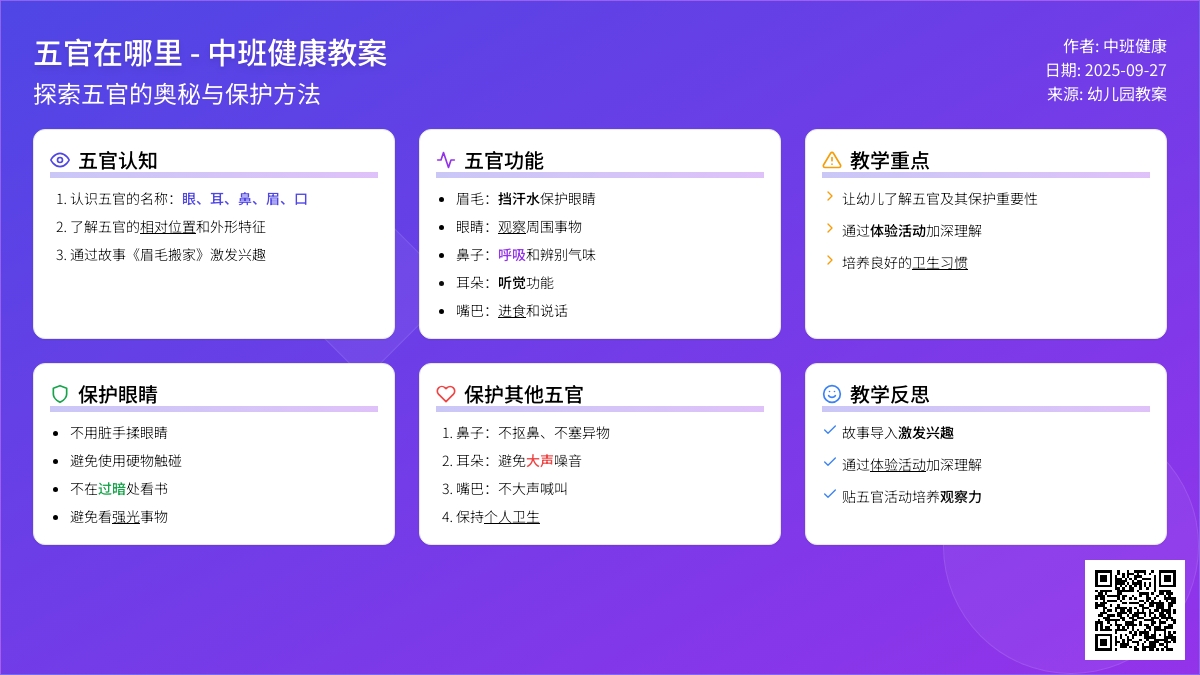 五官在哪里 - 中班健康教案
探索五官的奥秘与保护方法

作者: 中班健康
日期: 2025-09-27
来源: 幼儿园教案

五官认知

1. 认识五官的名称：眼、耳、鼻、眉、口
2. 了解五官的相对位置和外形特征
3. 通过故事《眉毛搬家》激发兴趣

五官功能

- 眉毛：挡汗水保护眼睛
- 眼睛：观察周围事物
- 鼻子：呼吸和辨别气味
- 耳朵：听觉功能
- 嘴巴：进食和说话

教学重点

让幼儿了解五官及其保护重要性
通过体验活动加深理解
培养良好的卫生习惯

保护眼睛

- 不用脏手揉眼睛
- 避免使用硬物触碰
- 不在过暗处看书
- 避免看强光事物

保护其他五官

1. 鼻子：不抠鼻、不塞异物
2. 耳朵：避免大声噪音
3. 嘴巴：不大声喊叫
4. 保持个人卫生

教学反思

故事导入激发兴趣
通过体验活动加深理解
贴五官活动培养观察力